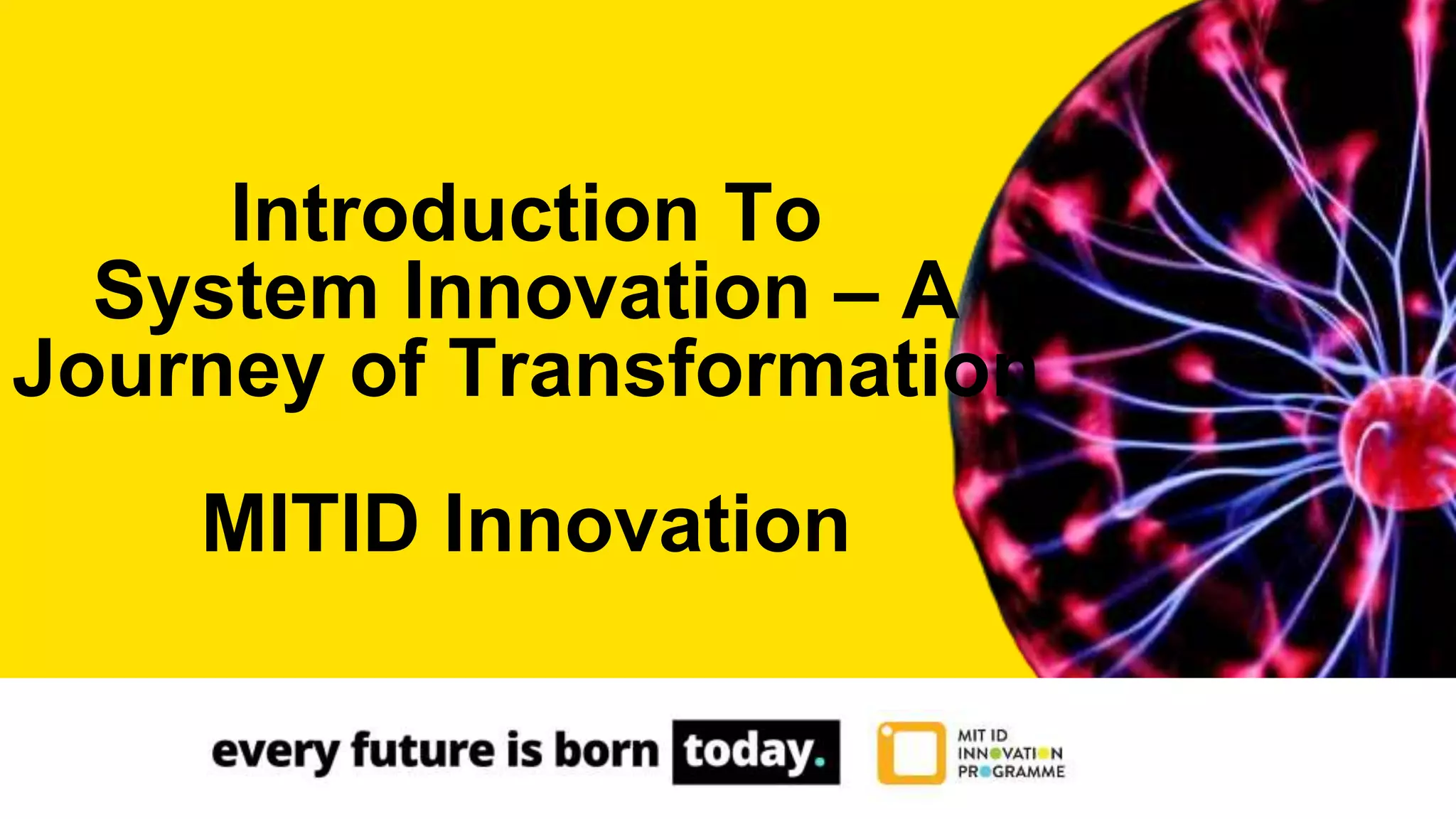 Introduction To System Innovation – A Journey of Transformation

MITID Innovation

every future is born today.

MIT ID INNOVATION PROGRAMME